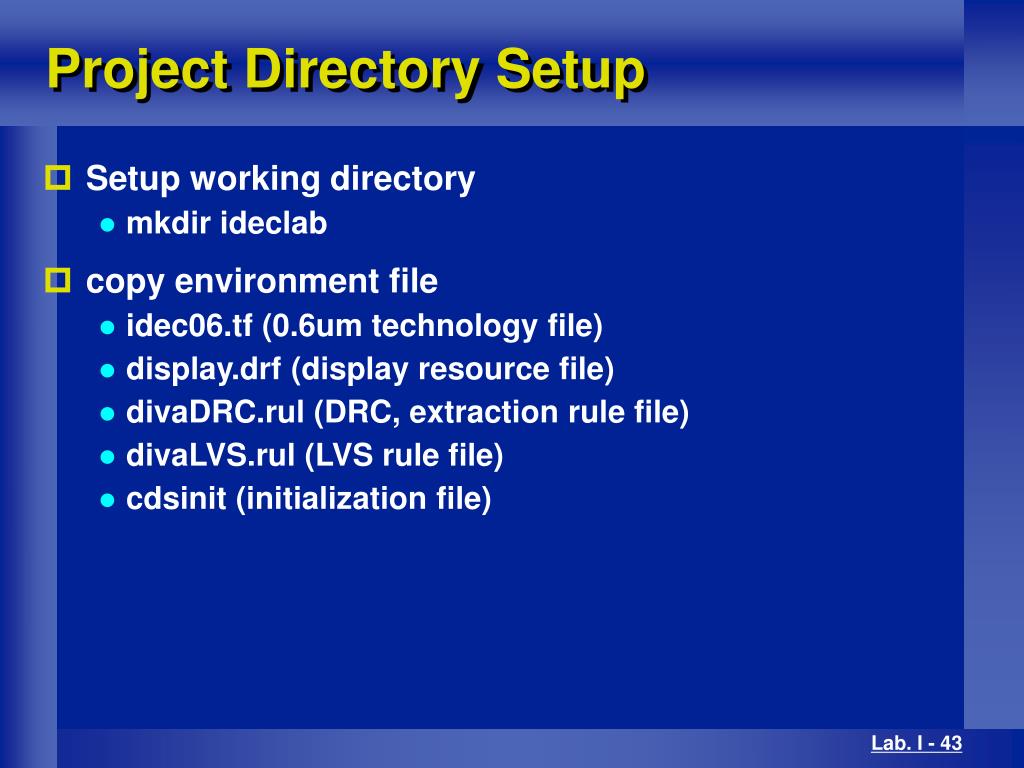 Project Directory Setup

Setup working directory

mkdir ideclab

copy environment file

idec06.tf (0.6um technology file)

display.drf (display resource file)

divaDRC.rul (DRC, extraction rule file)

divaLVS.rul (LVS rule file)

cdsinit (initialization file)

Lab. I - 43